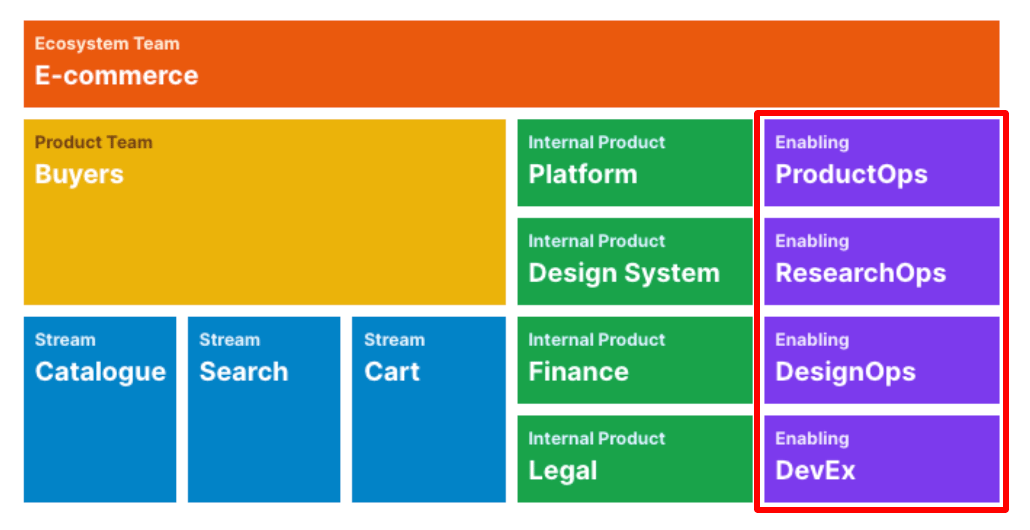 Ecosystem Team
E-commerce

Product Team
Buyers

Stream
Catalogue

Stream
Search

Stream
Cart

Internal Product
Platform

Internal Product
Design System

Internal Product
Finance

Internal Product
Legal

Enabling
ProductOps

Enabling
ResearchOps

Enabling
DesignOps

Enabling
DevEx